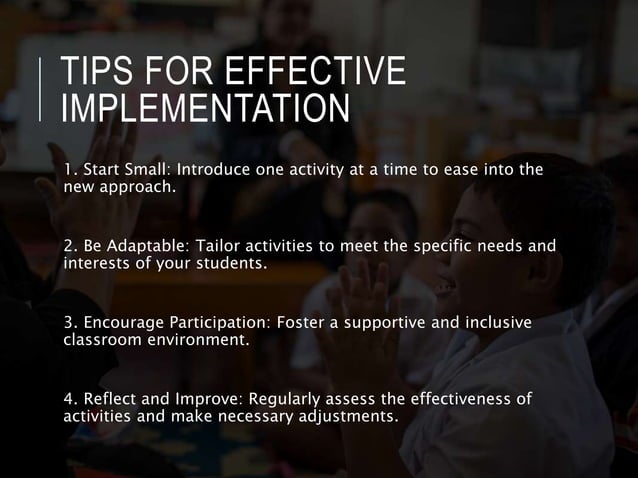 TIPS FOR EFFECTIVE IMPLEMENTATION

1. Start Small: Introduce one activity at a time to ease into the new approach.

2. Be Adaptable: Tailor activities to meet the specific needs and interests of your students.

3. Encourage Participation: Foster a supportive and inclusive classroom environment.

4. Reflect and Improve: Regularly assess the effectiveness of activities and make necessary adjustments.